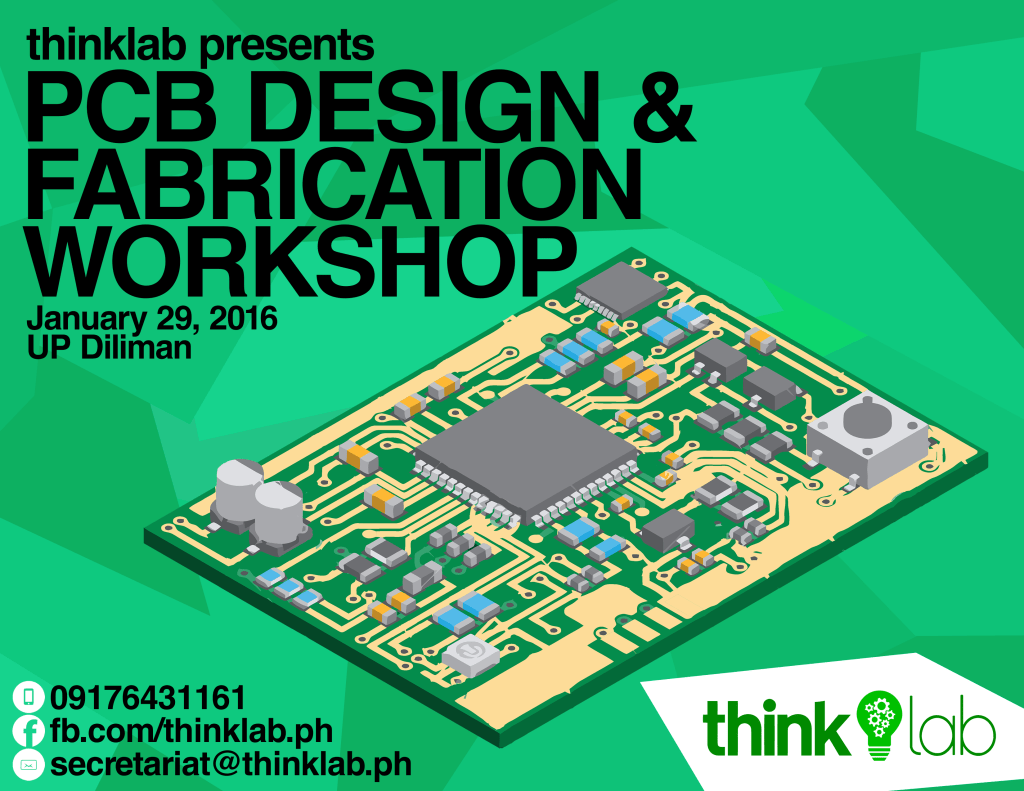 thinklab presents
PCB DESIGN & FABRICATION WORKSHOP
January 29, 2016
UP Diliman

09176431161
fb.com/thinklab.ph
secretariat@thinklab.ph

think lab